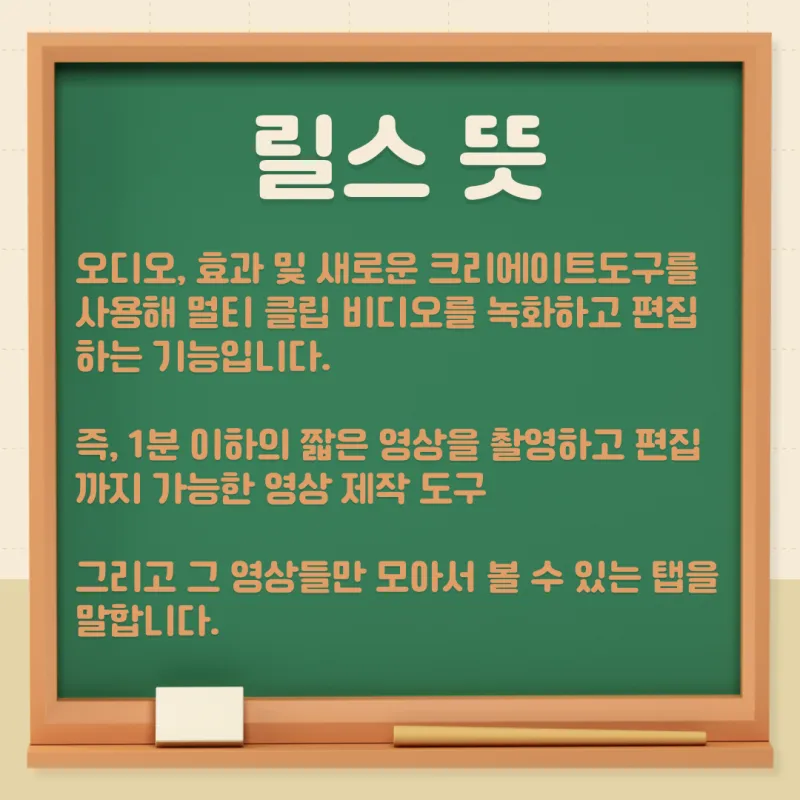 릴스 뜻

오디오, 효과 및 새로운 크리에이트도구를 사용해 멀티 클립 비디오를 녹화하고 편집하는 기능입니다.

즉, 1분 이하의 짧은 영상을 촬영하고 편집까지 가능한 영상 제작 도구

그리고 그 영상들만 모아서 볼 수 있는 탭을 말합니다.